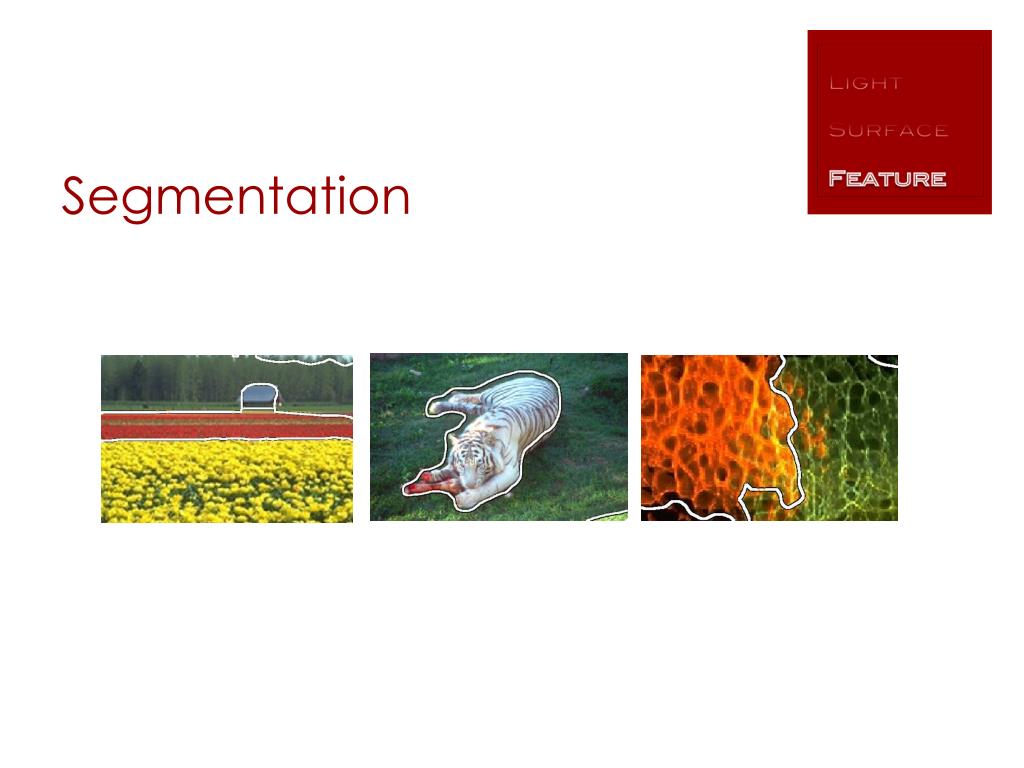 Light
Surface
Feature

Segmentation